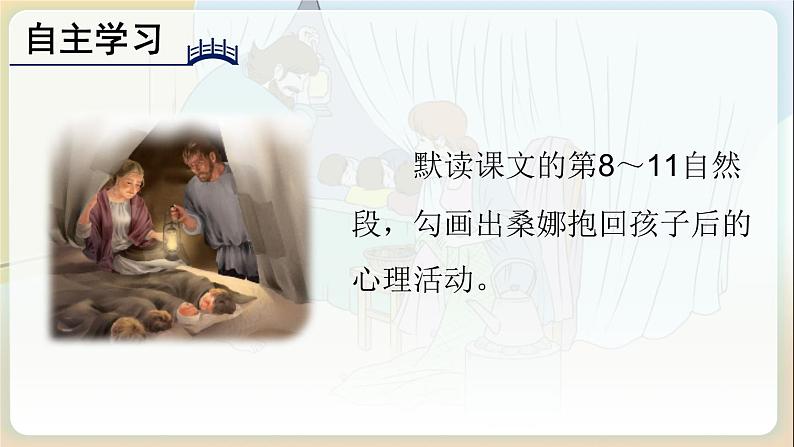 自主学习

默读课文的第8～11自然段，勾画出桑娜抱回孩子后的心理活动。